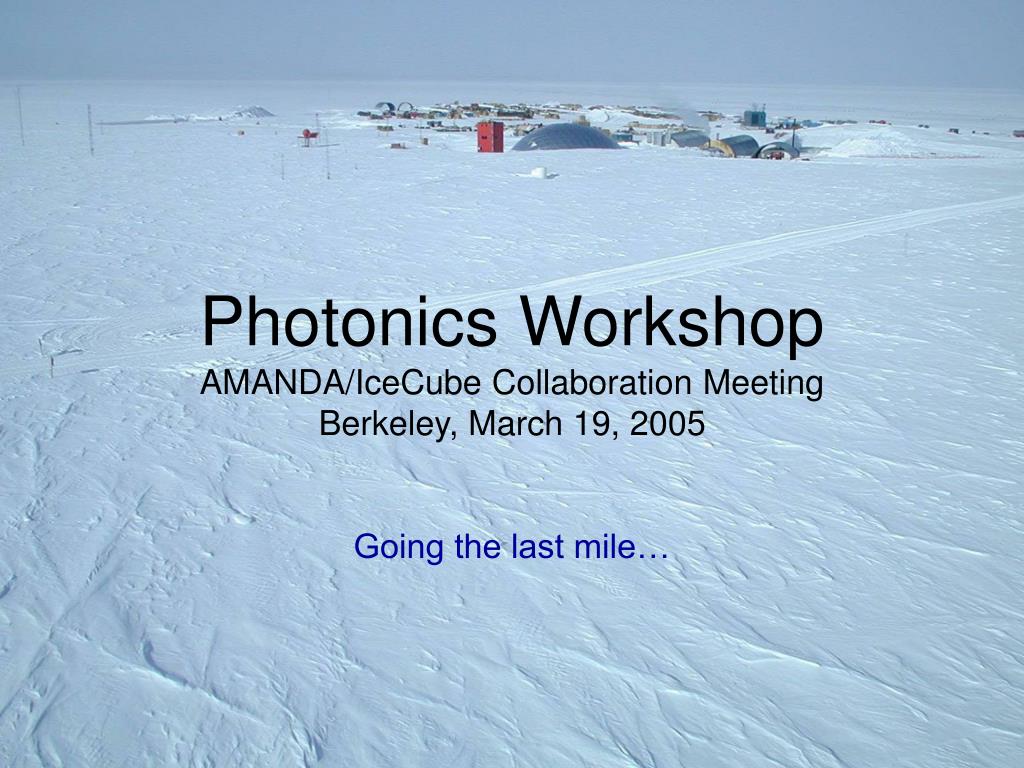 Photonics Workshop
AMANDA/IceCube Collaboration Meeting
Berkeley, March 19, 2005

Going the last mile…